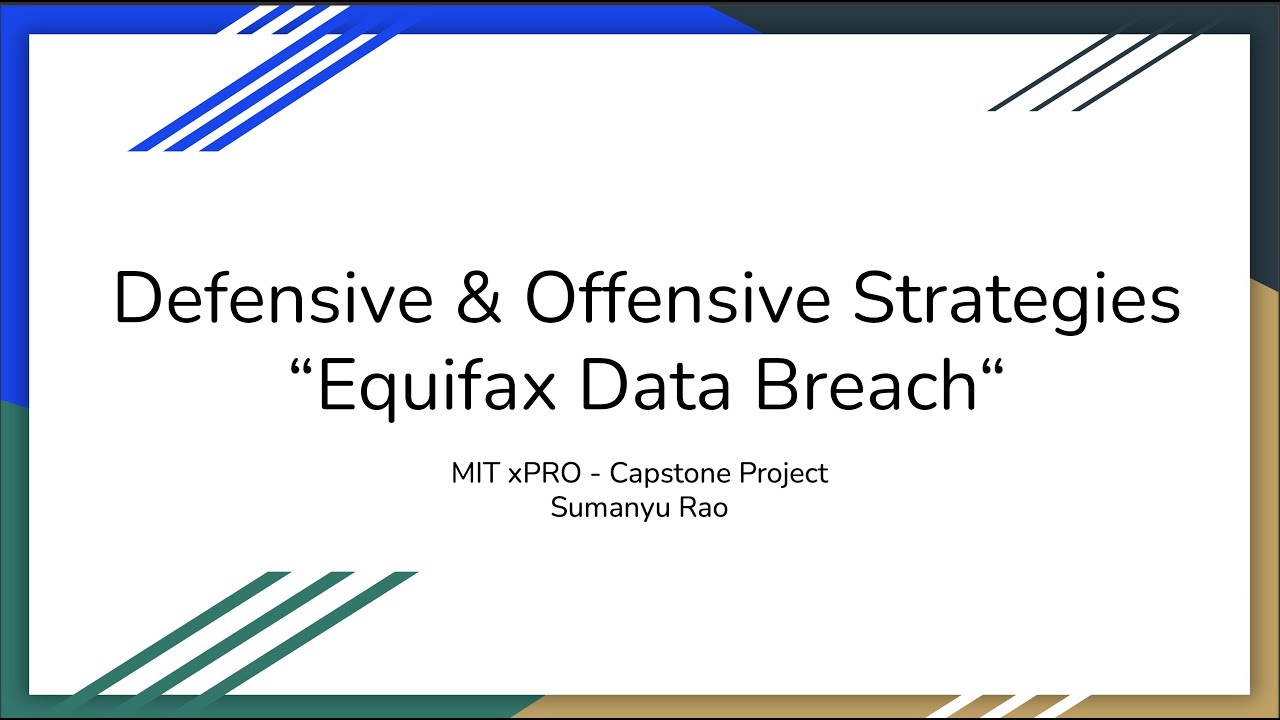 Defensive & Offensive Strategies
“Equifax Data Breach“

MIT xPRO - Capstone Project
Sumanyu Rao